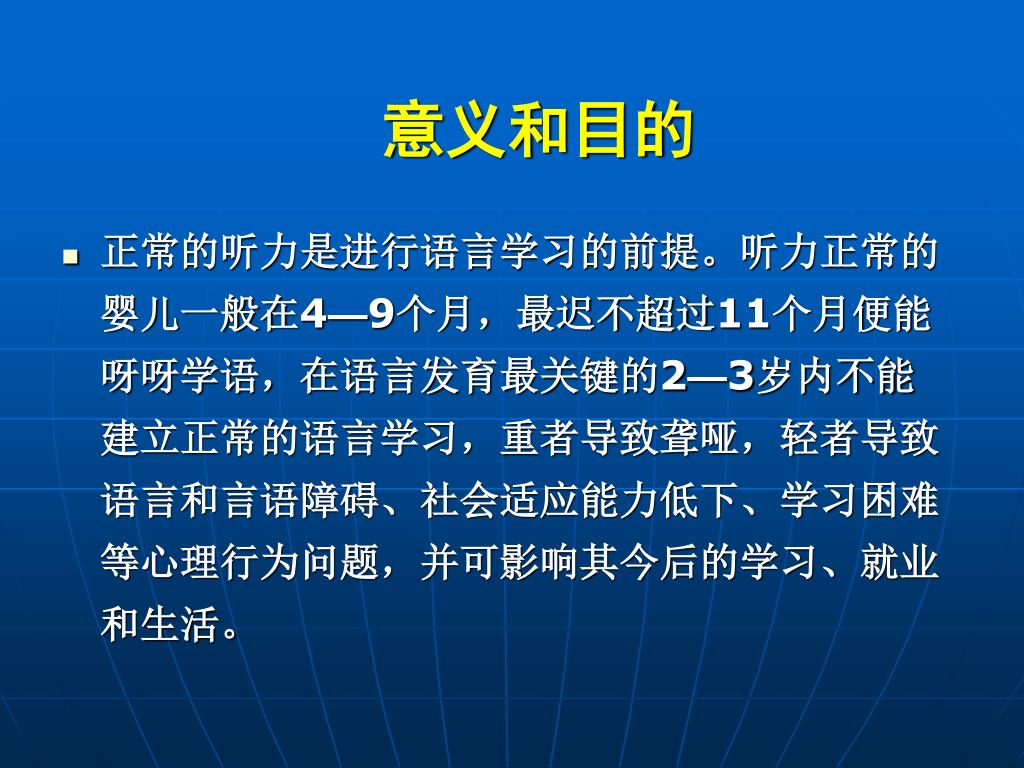 意义和目的

正常的听力是进行语言学习的前提。听力正常的婴儿一般在4—9个月，最迟不超过11个月便能呀呀学语，在语言发育最关键的2—3岁内不能建立正常的语言学习，重者导致聋哑，轻者导致语言和言语障碍、社会适应能力低下、学习困难等心理行为问题，并可影响其今后的学习、就业和生活。